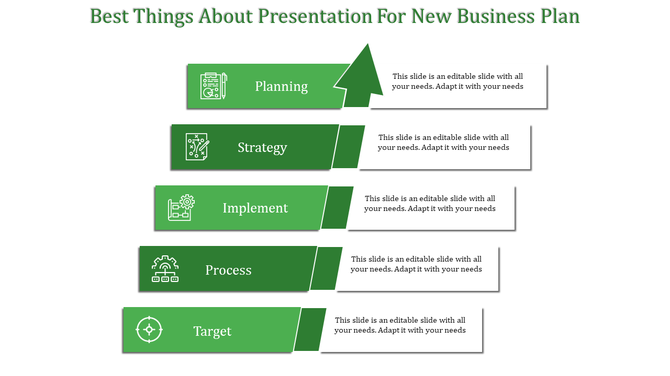 Best Things About Presentation For New Business Plan

Planning

This slide is an editable slide with all your needs. Adapt it with your needs

Strategy

This slide is an editable slide with all your needs. Adapt it with your needs

Implement

This slide is an editable slide with all your needs. Adapt it with your needs

Process

This slide is an editable slide with all your needs. Adapt it with your needs

Target

This slide is an editable slide with all your needs. Adapt it with your needs